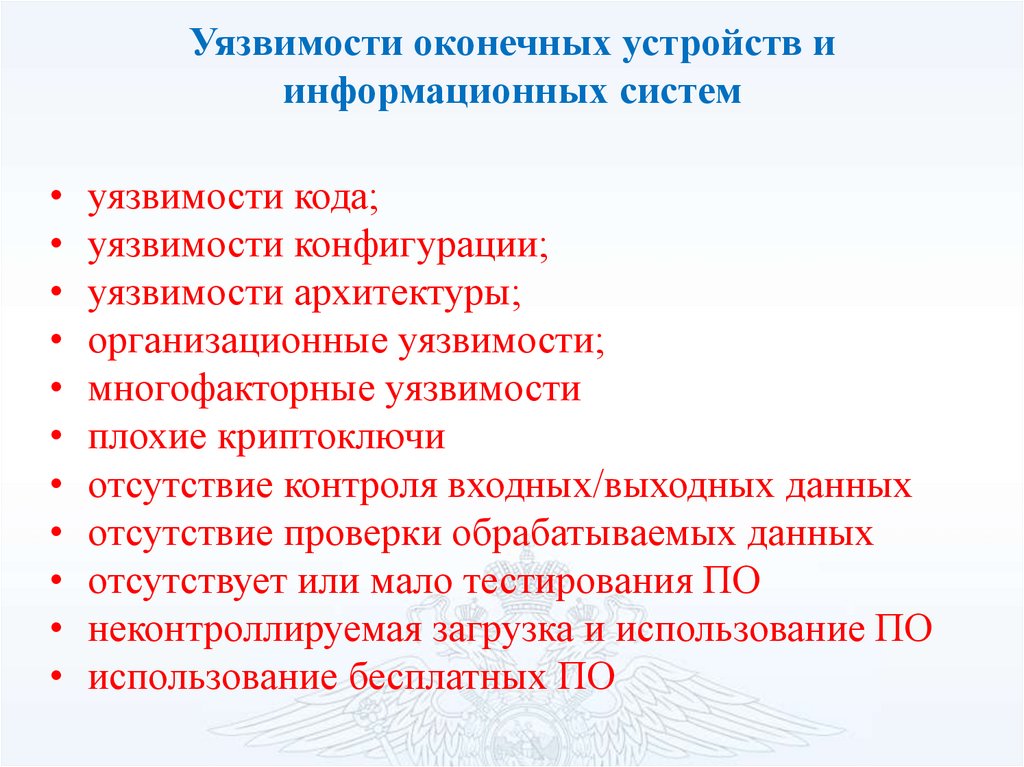 Уязвимости оконечных устройств и информационных систем

• уязвимости кода;
• уязвимости конфигурации;
• уязвимости архитектуры;
• организационные уязвимости;
• многофакторные уязвимости
• плохие криптоключи
• отсутствие контроля входных/выходных данных
• отсутствие проверки обрабатываемых данных
• отсутствует или мало тестирования ПО
• неконтроллируемая загрузка и использование ПО
• использование бесплатных ПО